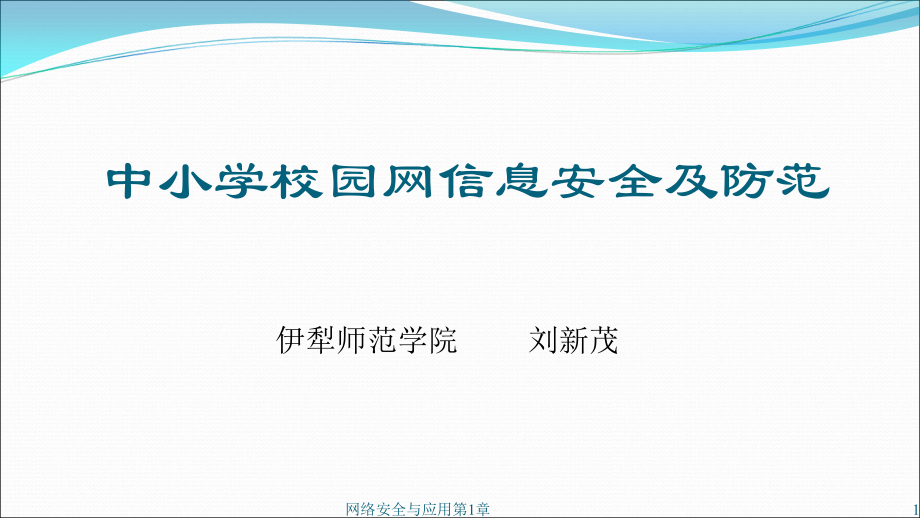 中小学校园网信息安全及防范

伊犁师范学院　　刘新茂

网络安全与应用第1章

1